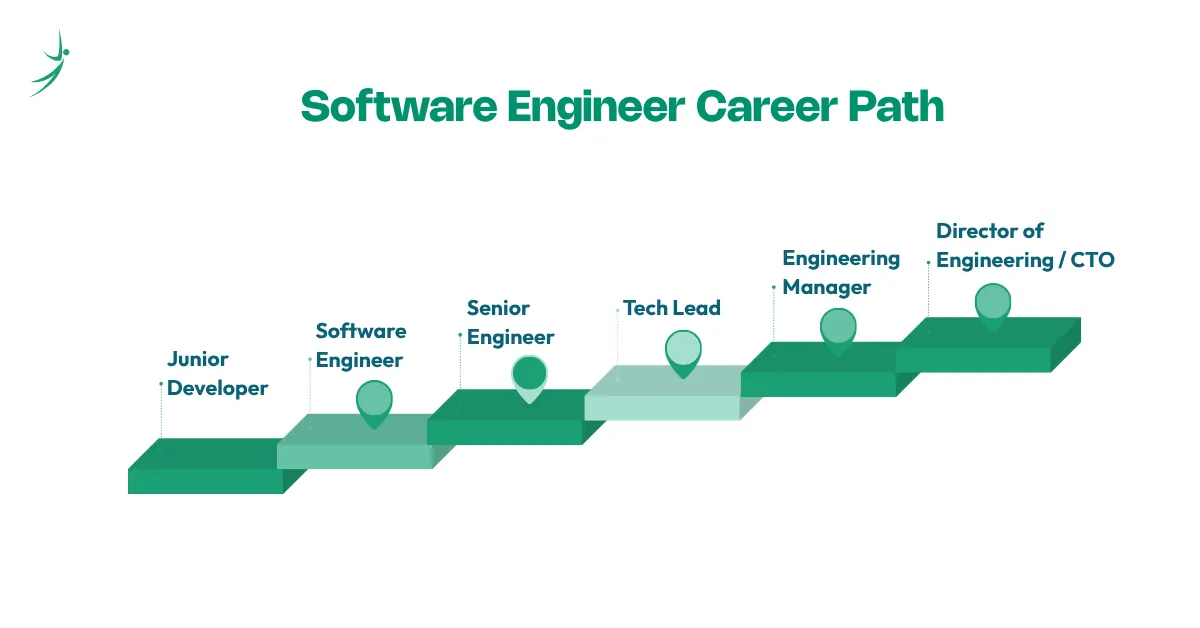 Software Engineer Career Path

Junior Developer

Software Engineer

Senior Engineer

Tech Lead

Engineering Manager

Director of Engineering / CTO